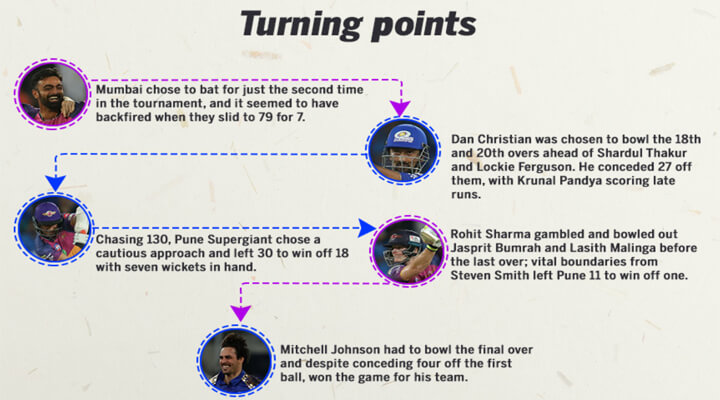 Turning points

Mumbai chose to bat for just the second time in the tournament, and it seemed to have backfired when they slid to 79 for 7.

Dan Christian was chosen to bowl the 18th and 20th overs ahead of Shardul Thakur and Lockie Ferguson. He conceded 27 off them, with Krunal Pandya scoring late runs.

Chasing 130, Pune Supergiant chose a cautious approach and left 30 to win off 18 with seven wickets in hand.

Rohit Sharma gambled and bowled out Jasprit Bumrah and Lasith Malinga before the last over; vital boundaries from Steven Smith left Pune 11 to win off one.

Mitchell Johnson had to bowl the final over and despite conceding four off the first ball, won the game for his team.